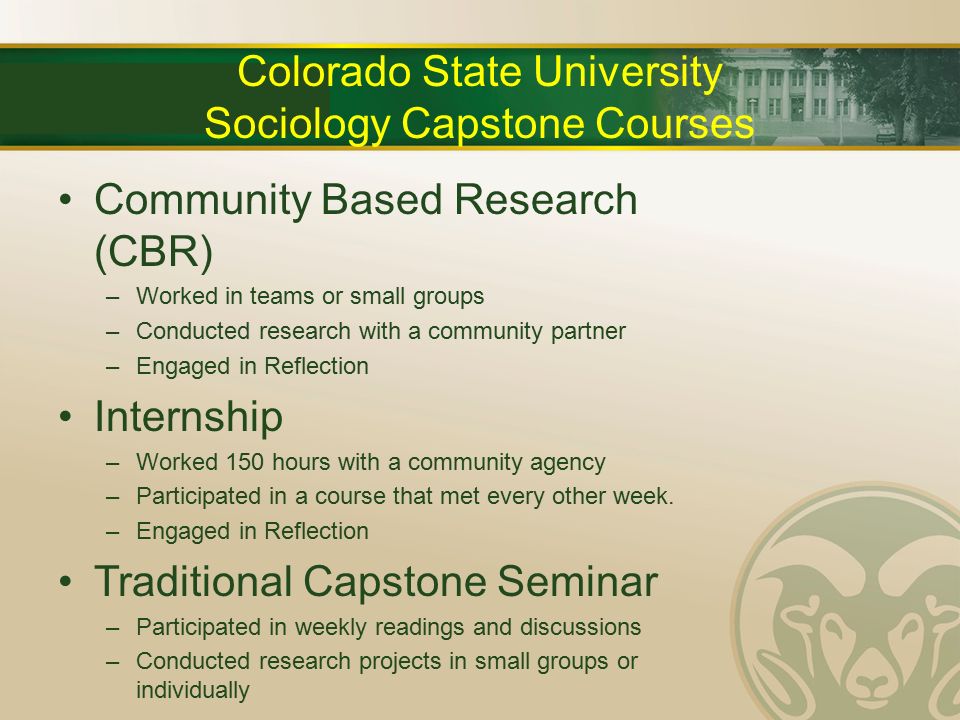 Colorado State University
Sociology Capstone Courses

• Community Based Research (CBR)
– Worked in teams or small groups
– Conducted research with a community partner
– Engaged in Reflection

• Internship
– Worked 150 hours with a community agency
– Participated in a course that met every other week.
– Engaged in Reflection

• Traditional Capstone Seminar
– Participated in weekly readings and discussions
– Conducted research projects in small groups or individually